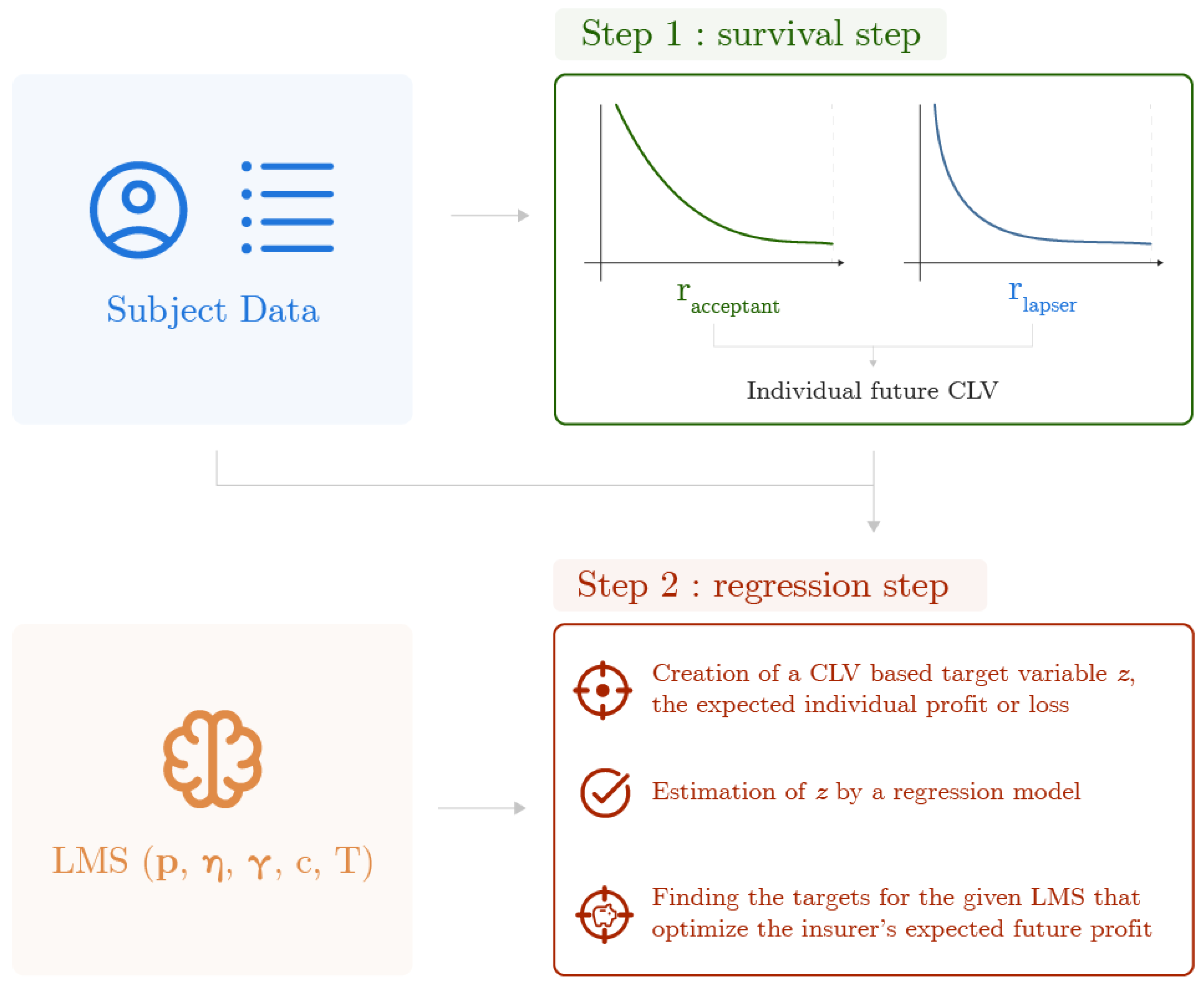 Subject Data

Step 1 : survival step

$r_{acceptant}$

$r_{lapser}$

Individual future CLV

LMS (p, $\eta$, $\gamma$, c, T)

Step 2 : regression step

Creation of a CLV based target variable $z$, the expected individual profit or loss

Estimation of $z$ by a regression model

Finding the targets for the given LMS that optimize the insurer's expected future profit